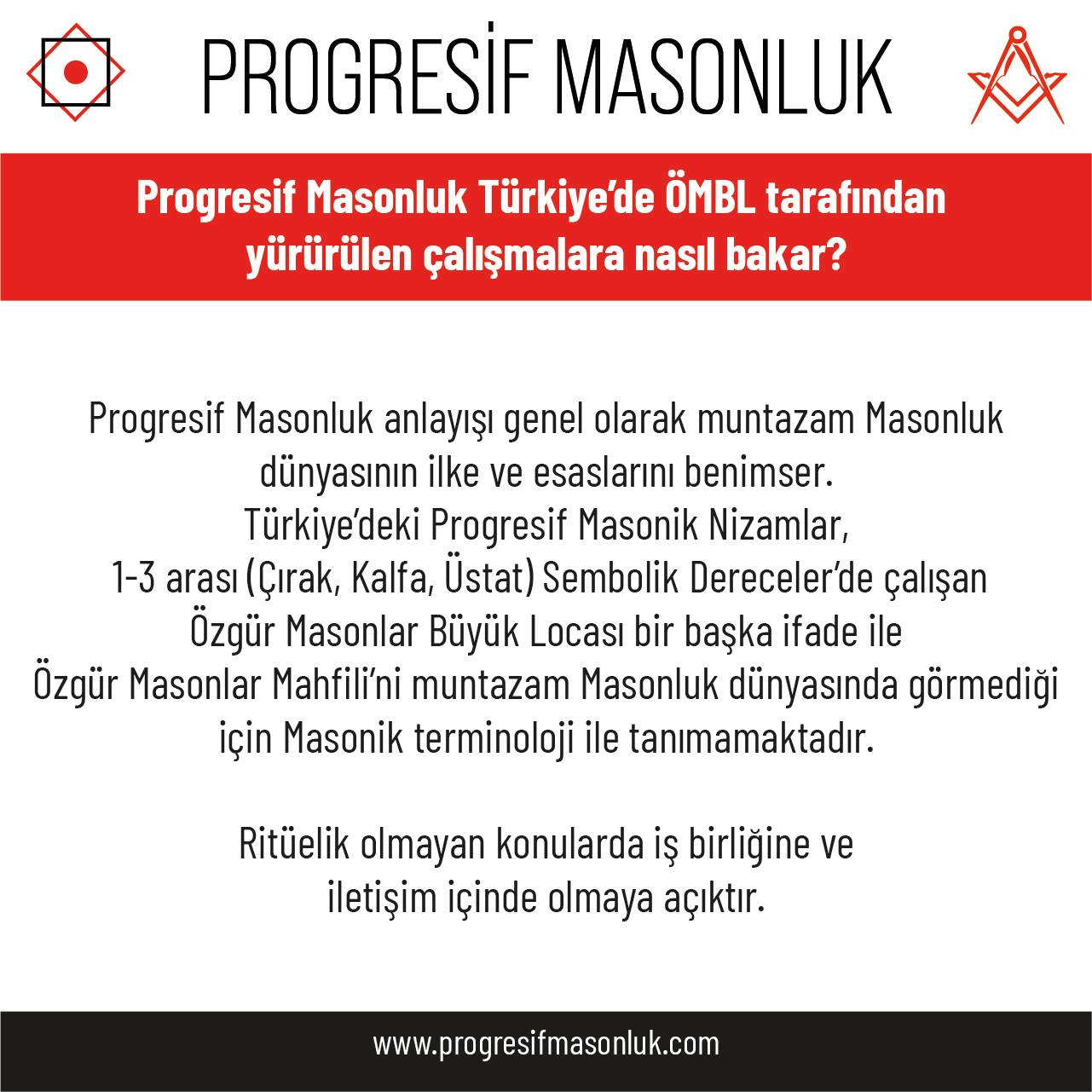 PROGRESİF MASONLUK

Progresif Masonluk Türkiye'de ÖMBL tarafından yürürülen çalışmalara nasıl bakar?

Progresif Masonluk anlayışı genel olarak muntazam Masonluk dünyasının ilke ve esaslarını benimser.
Türkiye'deki Progresif Masonik Nizamlar,
1-3 arası (Çırak, Kalfa, Üstat) Sembolik Dereceler'de çalışan Özgür Masonlar Büyük Locası bir başka ifade ile Özgür Masonlar Mahfili'ni muntazam Masonluk dünyasında görmediği için Masonik terminoloji ile tanımamaktadır.

Ritüelik olmayan konularda iş birliğine ve iletişim içinde olmaya açıktır.

www.progresifmasonluk.com